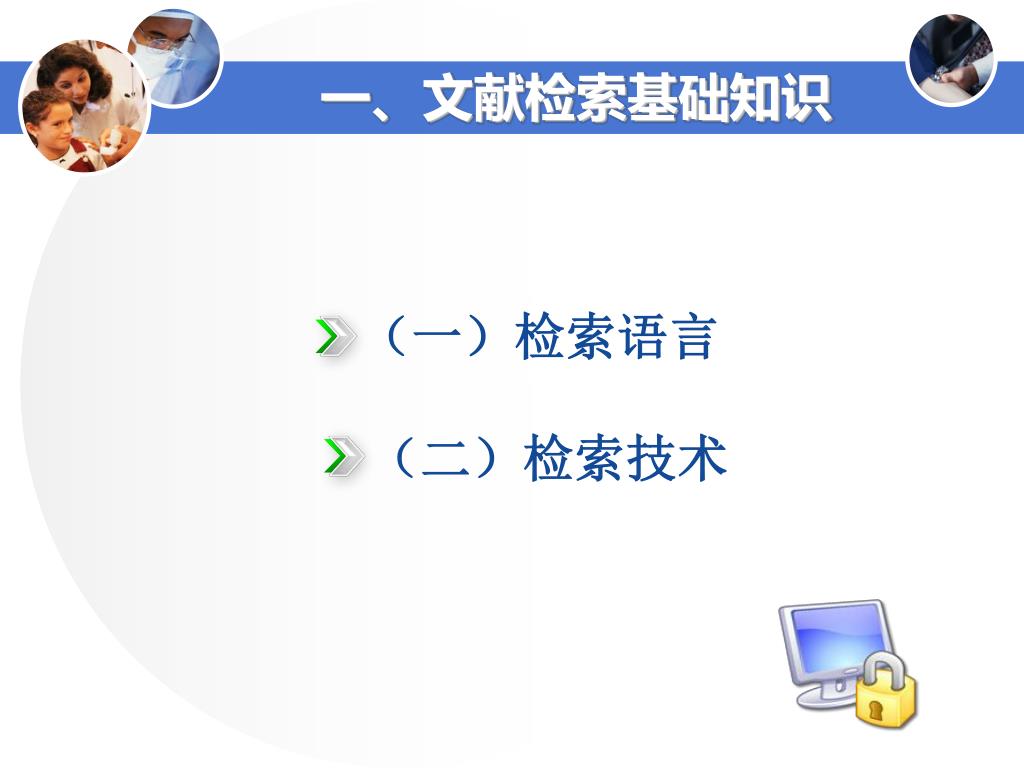 一、文献检索基础知识

（一）检索语言

（二）检索技术